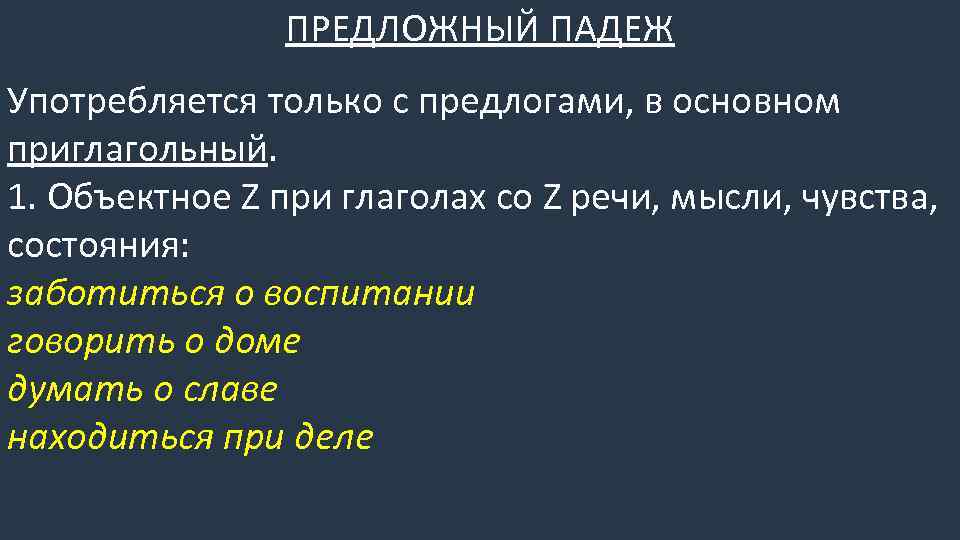 ПРЕДЛОЖНЫЙ ПАДЕЖ

Употребляется только с предлогами, в основном приглагольный.
1. Объектное Z при глаголах со Z речи, мысли, чувства, состояния:
заботиться о воспитании
говорить о доме
думать о славе
находиться при деле